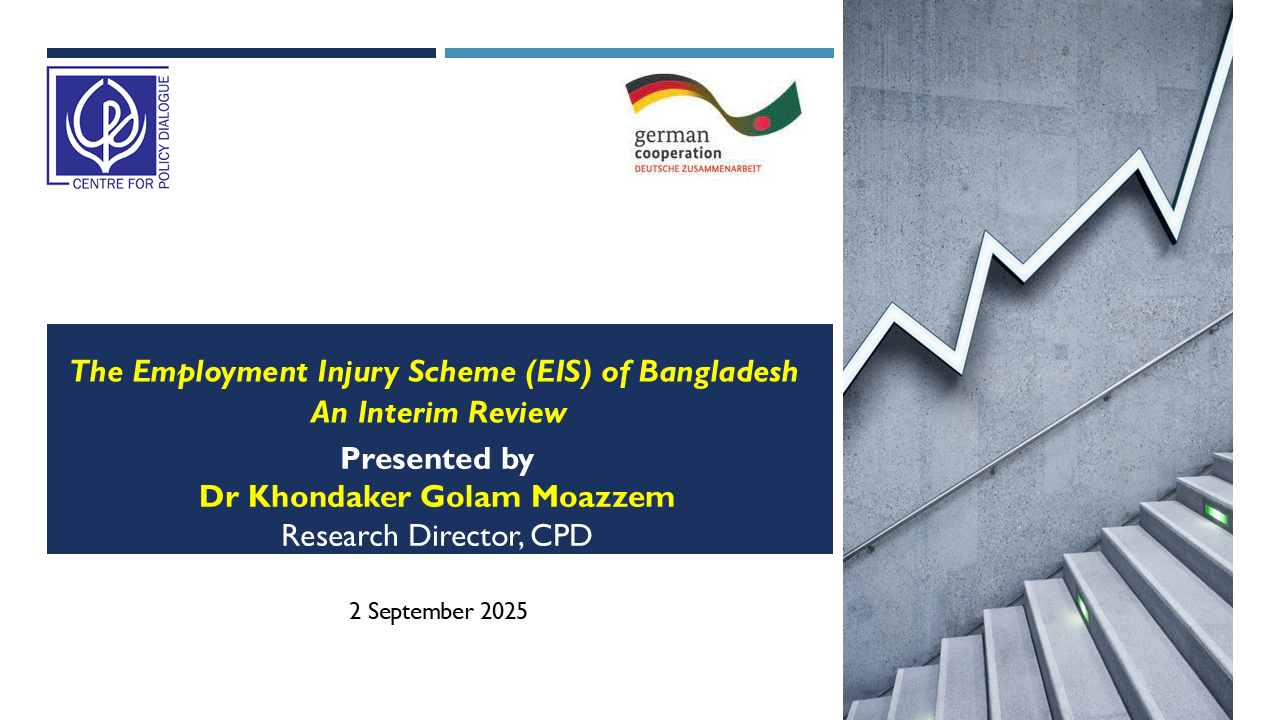 CENTRE FOR POLICY DIALOGUE

german cooperation
DEUTSCHE ZUSAMMENARBEIT

The Employment Injury Scheme (EIS) of Bangladesh
An Interim Review

Presented by
Dr Khondaker Golam Moazzem
Research Director, CPD

2 September 2025